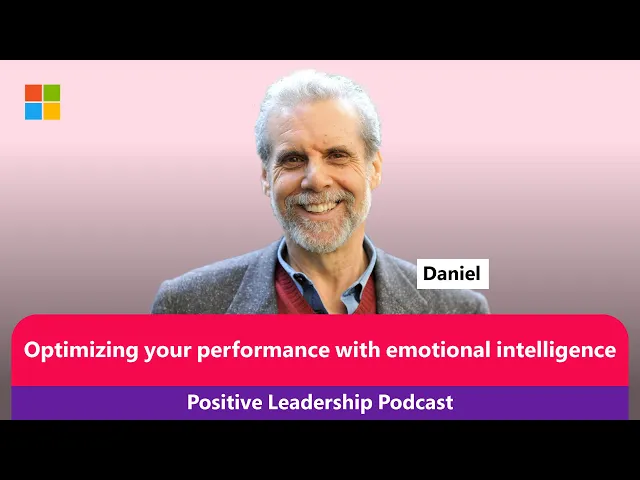 Daniel

Optimizing your performance with emotional intelligence

Positive Leadership Podcast